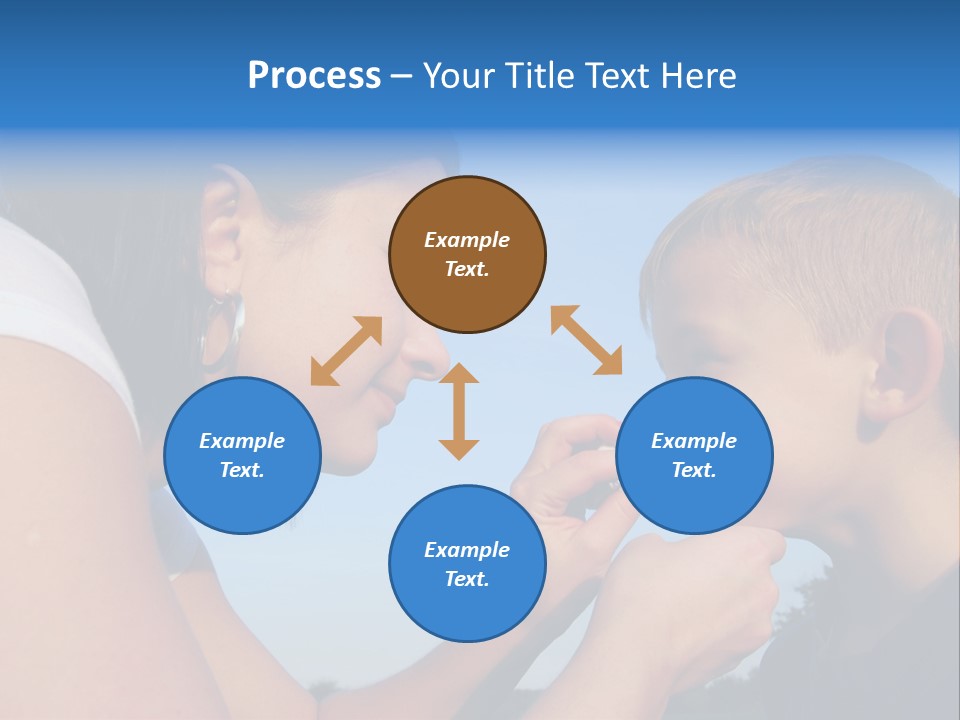 Process – Your Title Text Here

Example Text.

Example Text.

Example Text.

Example Text.